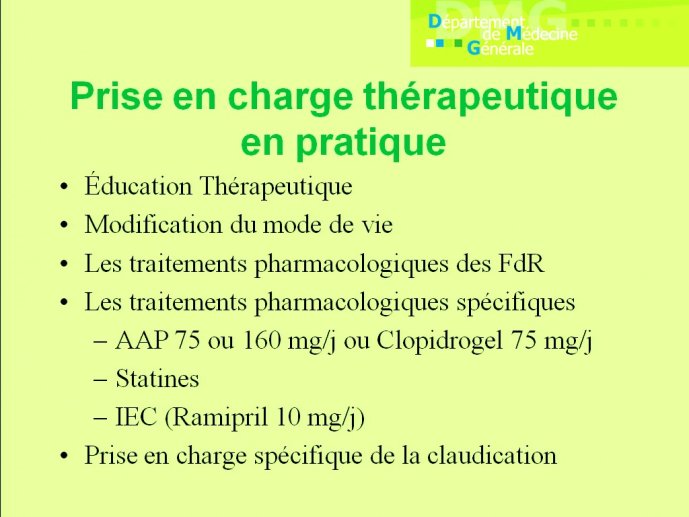 DMG
Département de Médecine Générale

Prise en charge thérapeutique en pratique

• Éducation Thérapeutique
• Modification du mode de vie
• Les traitements pharmacologiques des FdR
• Les traitements pharmacologiques spécifiques
– AAP 75 ou 160 mg/j ou Clopidrogel 75 mg/j
– Statines
– IEC (Ramipril 10 mg/j)
• Prise en charge spécifique de la claudication